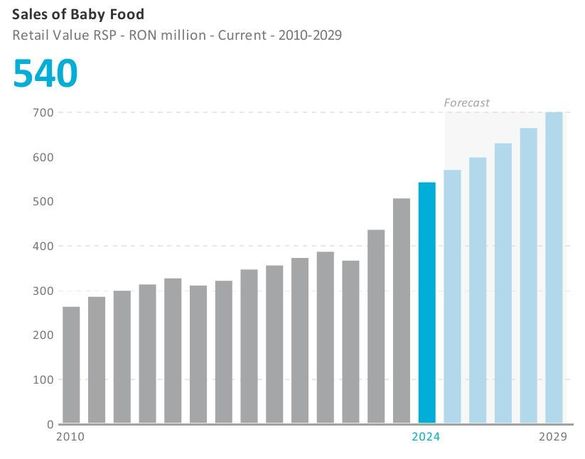 Sales of Baby Food
Retail Value RSP - RON million - Current - 2010-2029

540

Forecast

700
600
500
400
300
200
100
0

2010
2024
2029